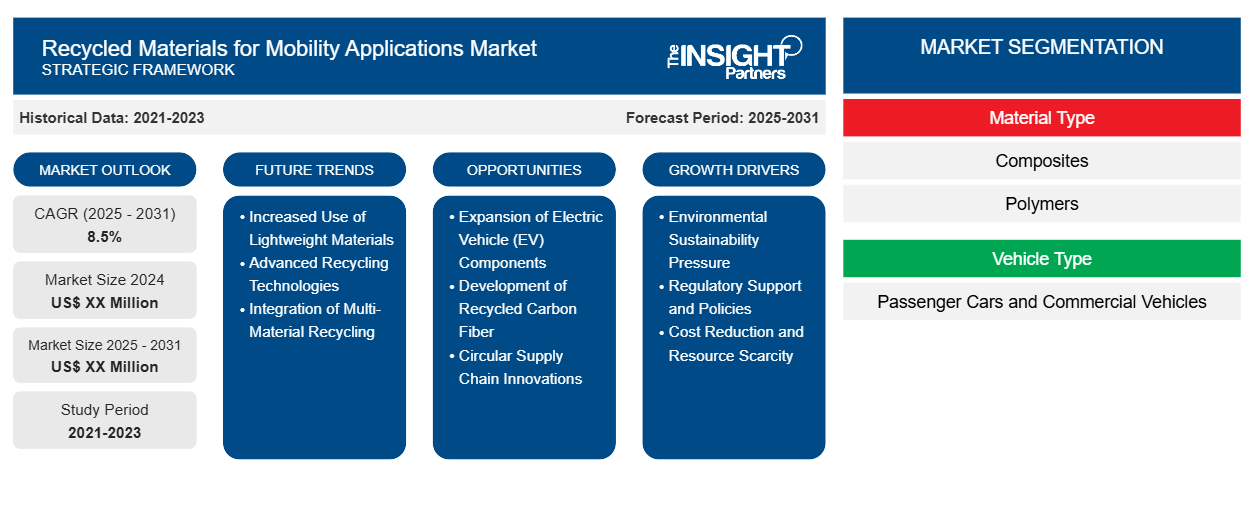 Recycled Materials for Mobility Applications Market
STRATEGIC FRAMEWORK

The INSIGHT Partners

Historical Data: 2021-2023

Forecast Period: 2025-2031

MARKET OUTLOOK

CAGR (2025 - 2031)
8.5%

Market Size 2024
US$ XX Million

Market Size 2025 - 2031
US$ XX Million

Study Period
2021-2023

FUTURE TRENDS

• Increased Use of Lightweight Materials
• Advanced Recycling Technologies
• Integration of Multi-Material Recycling

OPPORTUNITIES

• Expansion of Electric Vehicle (EV) Components
• Development of Recycled Carbon Fiber
• Circular Supply Chain Innovations

GROWTH DRIVERS

• Environmental Sustainability Pressure
• Regulatory Support and Policies
• Cost Reduction and Resource Scarcity

MARKET SEGMENTATION

Material Type

Composites

Polymers

Vehicle Type

Passenger Cars and Commercial Vehicles